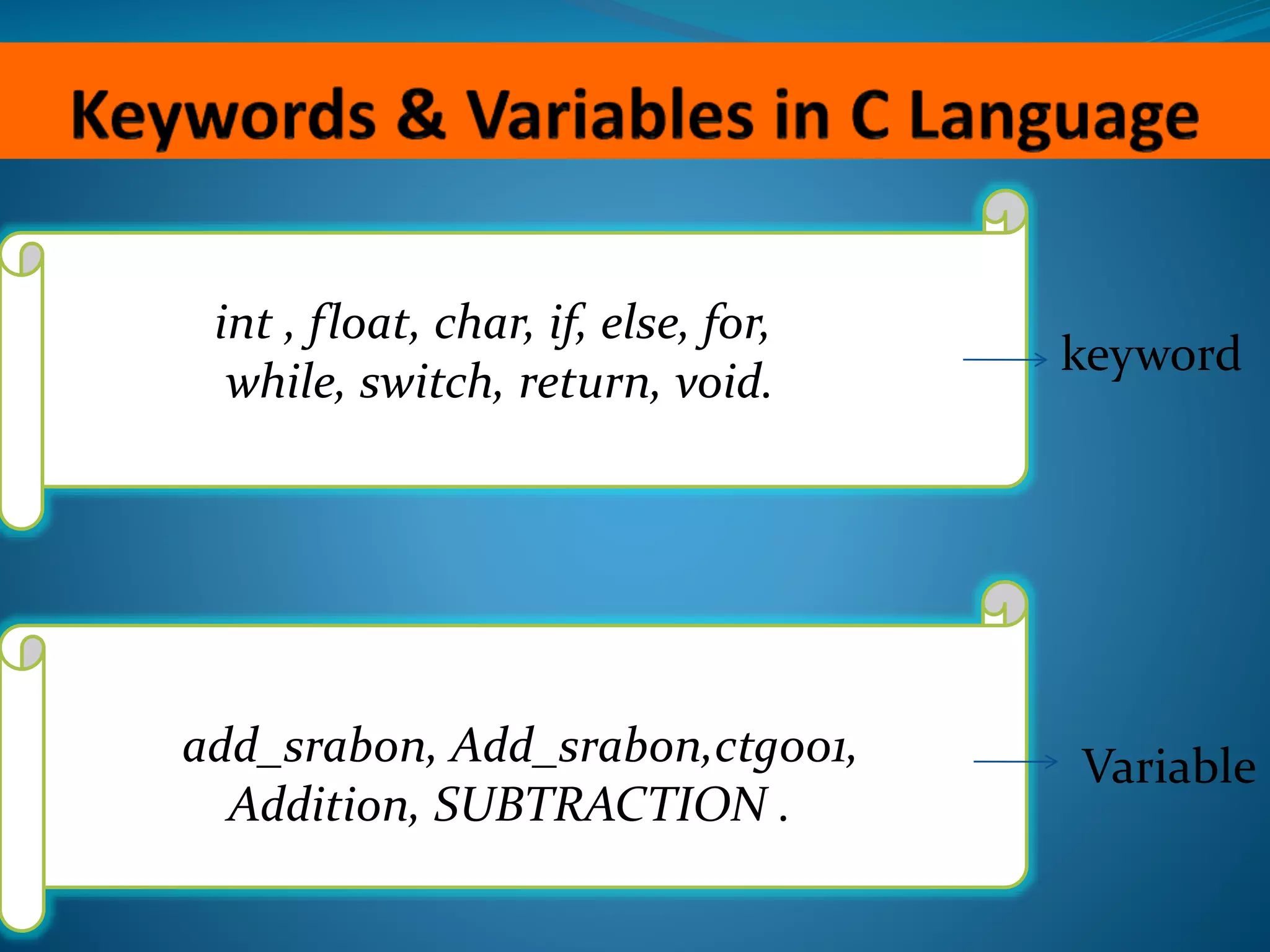 Keywords & Variables in C Language

int , float, char, if, else, for, while, switch, return, void.

keyword

add_srabon, Add_srabon,ctg001, Addition, SUBTRACTION .

Variable